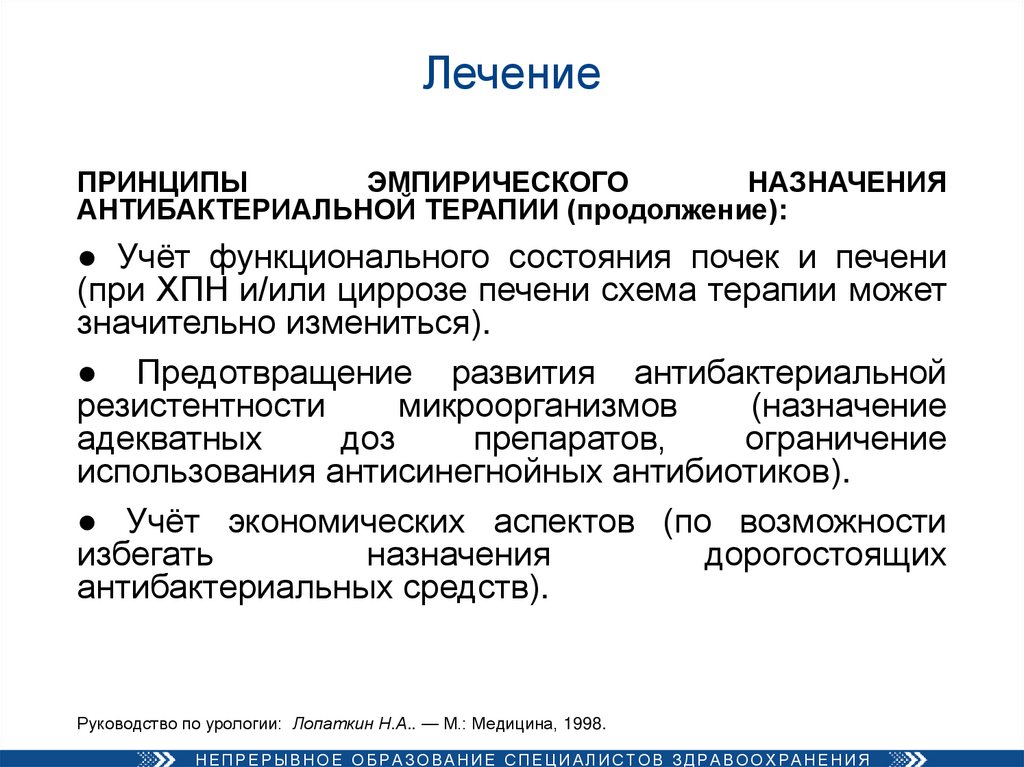 Лечение

ПРИНЦИПЫ ЭМПИРИЧЕСКОГО НАЗНАЧЕНИЯ АНТИБАКТЕРИАЛЬНОЙ ТЕРАПИИ (продолжение):

● Учёт функционального состояния почек и печени (при ХПН и/или циррозе печени схема терапии может значительно измениться).

● Предотвращение развития антибактериальной резистентности микроорганизмов (назначение адекватных доз препаратов, ограничение использования антисинегнойных антибиотиков).

● Учёт экономических аспектов (по возможности избегать назначения дорогостоящих антибактериальных средств).

Руководство по урологии: Лопаткин Н.А.. — М.: Медицина, 1998.

НЕПРЕРЫВНОЕ ОБРАЗОВАНИЕ СПЕЦИАЛИСТОВ ЗДРАВООХРАНЕНИЯ